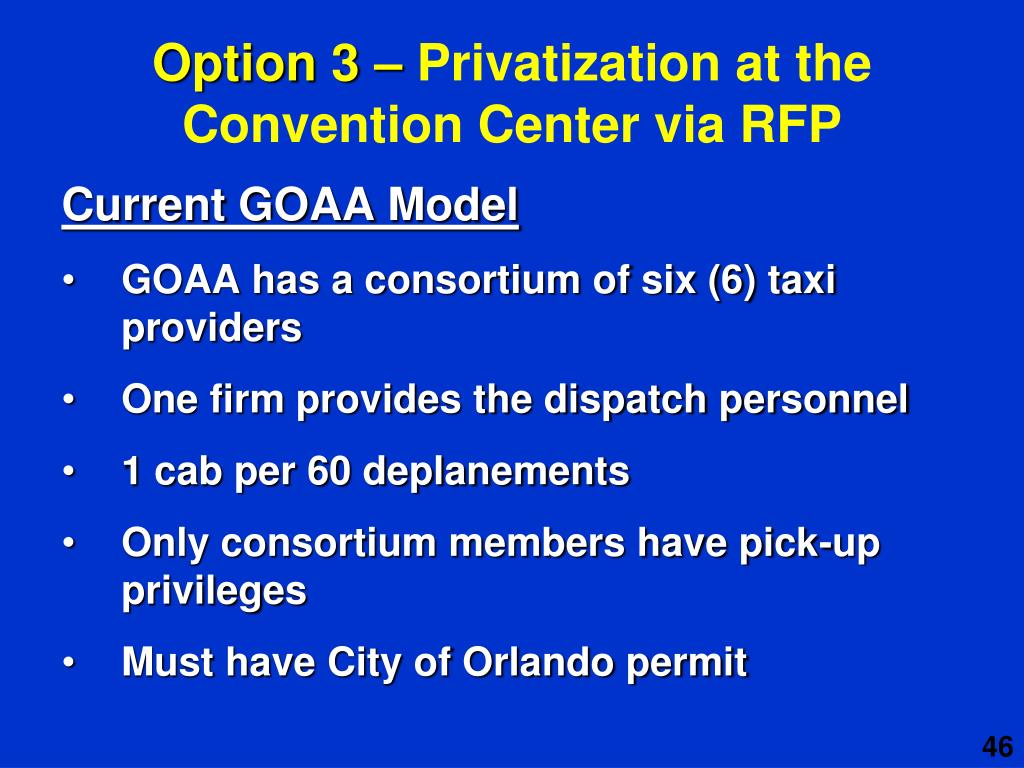 Option 3 – Privatization at the Convention Center via RFP

Current GOAA Model

• GOAA has a consortium of six (6) taxi providers

• One firm provides the dispatch personnel

• 1 cab per 60 deplanements

• Only consortium members have pick-up privileges

• Must have City of Orlando permit

46